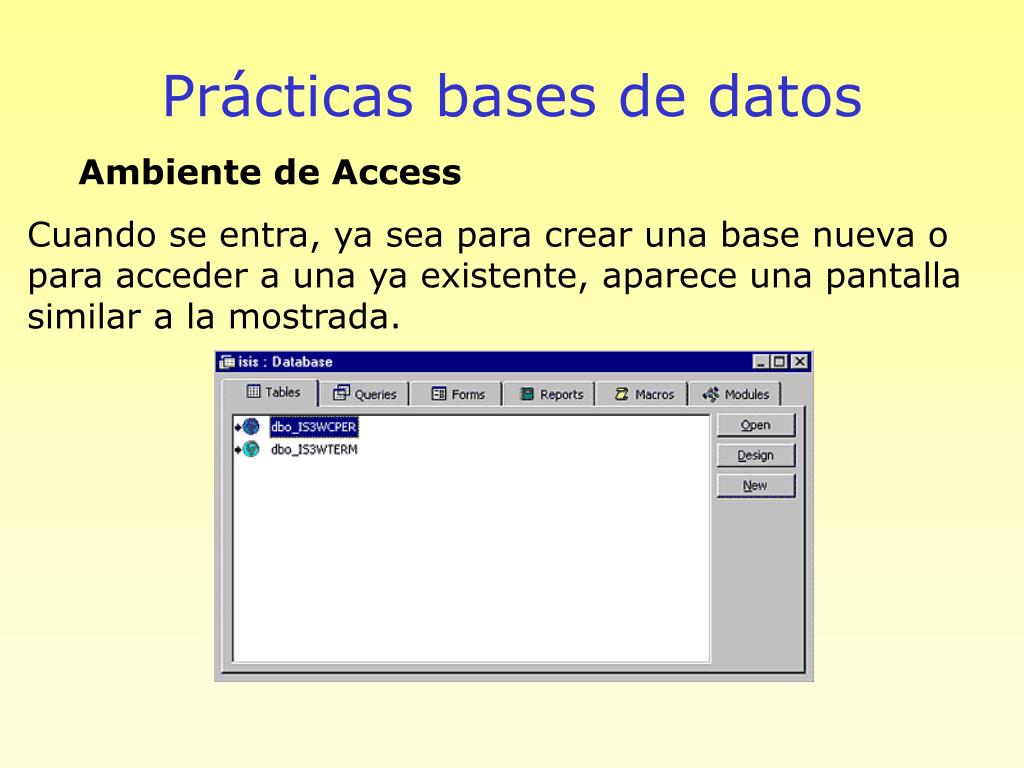 Prácticas bases de datos

Ambiente de Access

Cuando se entra, ya sea para crear una base nueva o para acceder a una ya existente, aparece una pantalla similar a la mostrada.

isis : Database

Tables Queries Forms Reports Macros Modules

dbo_IS3WCPER
dbo_IS3WTERM

Open
Design
New